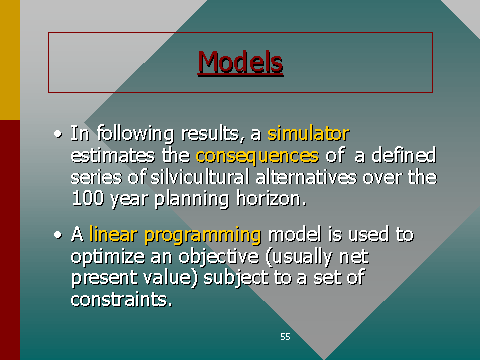 Models

• In following results, a simulator estimates the consequences of a defined series of silvicultural alternatives over the 100 year planning horizon.

• A linear programming model is used to optimize an objective (usually net present value) subject to a set of constraints.

55